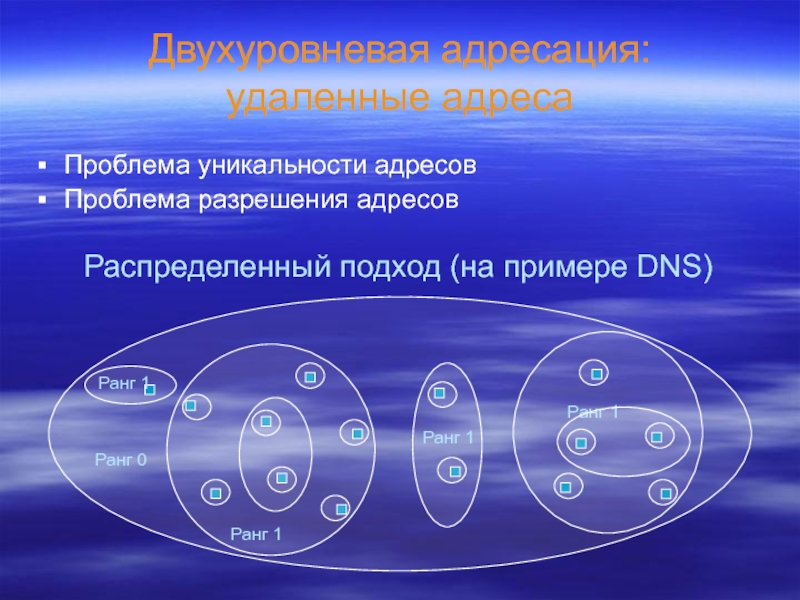 Двухуровневая адресация: удаленные адреса

▪ Проблема уникальности адресов
▪ Проблема разрешения адресов

Распределенный подход (на примере DNS)

Ранг 1

Ранг 0

Ранг 1

Ранг 1

Ранг 1